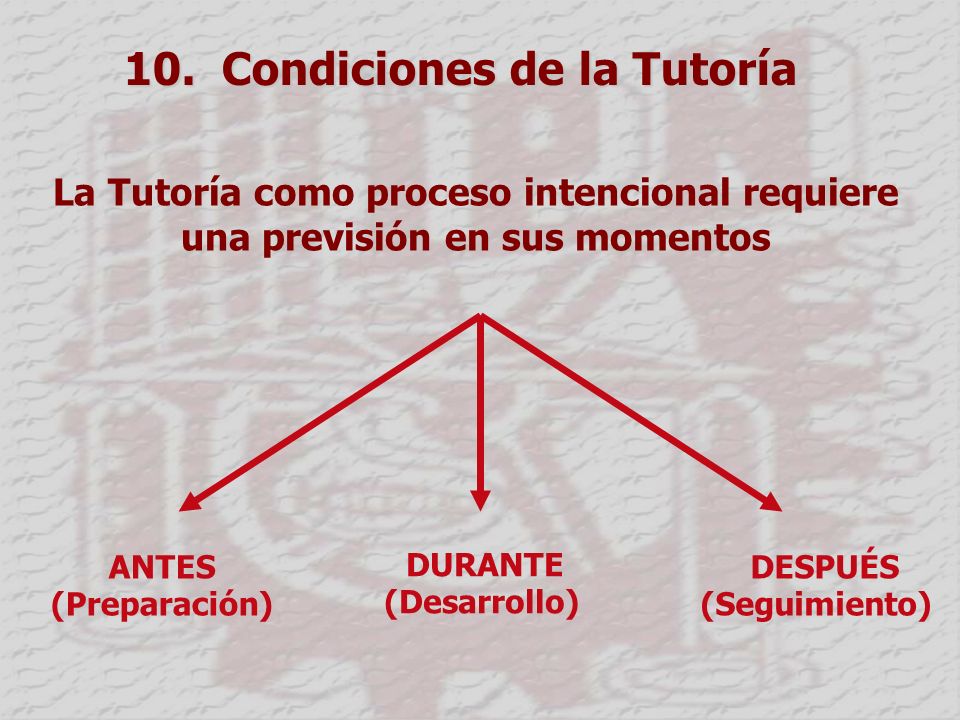 10. Condiciones de la Tutoría

La Tutoría como proceso intencional requiere una previsión en sus momentos

ANTES
(Preparación)

DURANTE
(Desarrollo)

DESPUÉS
(Seguimiento)